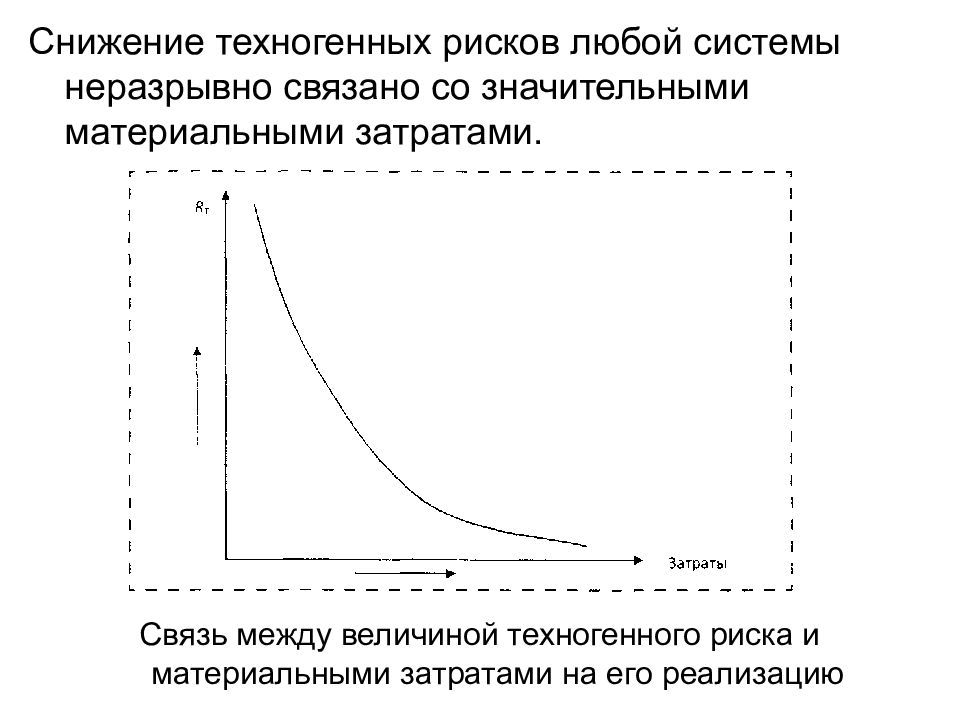 Снижение техногенных рисков любой системы неразрывно связано со значительными материальными затратами.

$R_т$

Затраты

Связь между величиной техногенного риска и материальными затратами на его реализацию